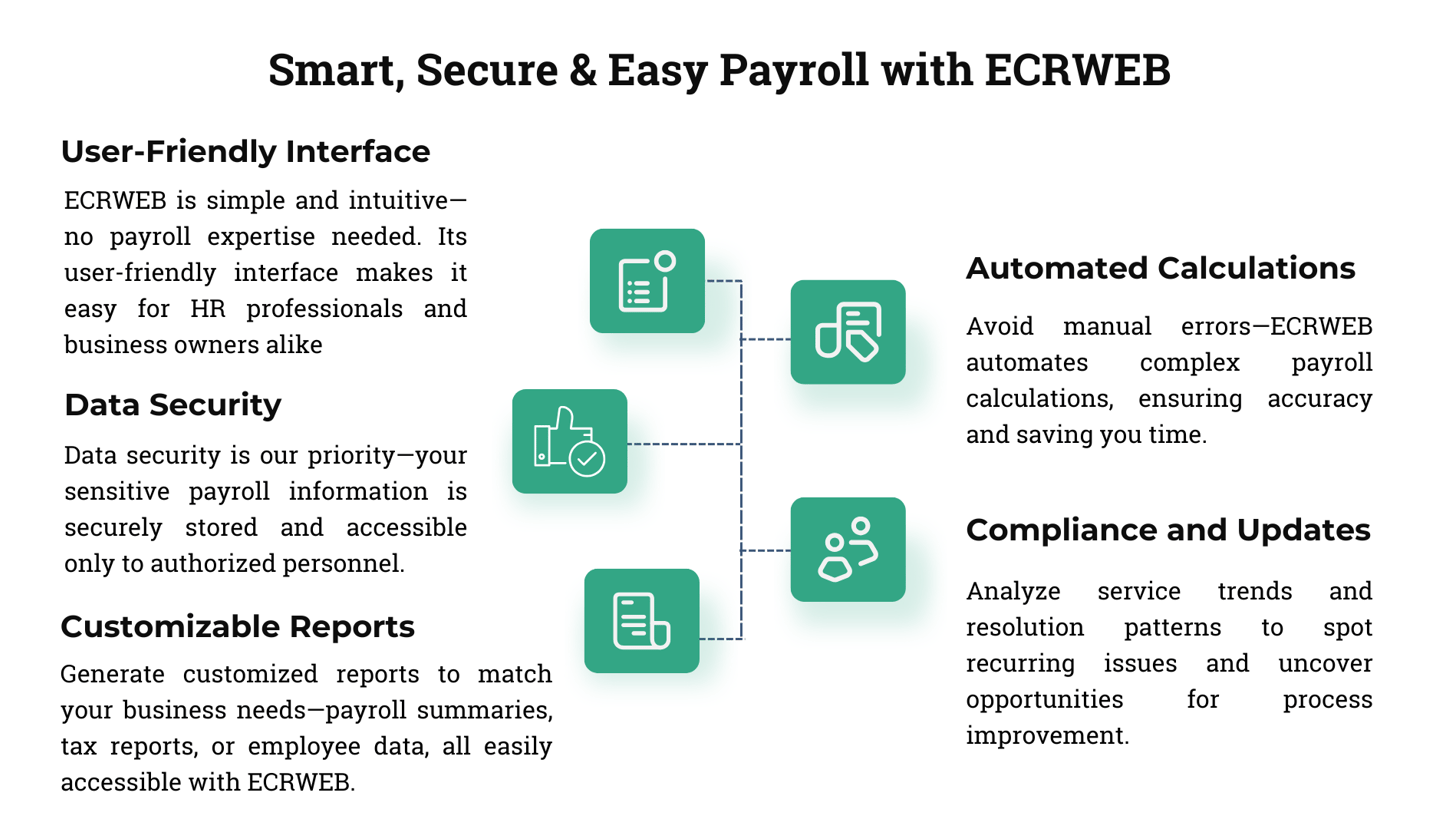 Smart, Secure & Easy Payroll with ECRWEB

User-Friendly Interface

ECRWEB is simple and intuitive—no payroll expertise needed. Its user-friendly interface makes it easy for HR professionals and business owners alike

Data Security

Data security is our priority—your sensitive payroll information is securely stored and accessible only to authorized personnel.

Customizable Reports

Generate customized reports to match your business needs—payroll summaries, tax reports, or employee data, all easily accessible with ECRWEB.

Automated Calculations

Avoid manual errors—ECRWEB automates complex payroll calculations, ensuring accuracy and saving you time.

Compliance and Updates

Analyze service trends and resolution patterns to spot recurring issues and uncover opportunities for process improvement.